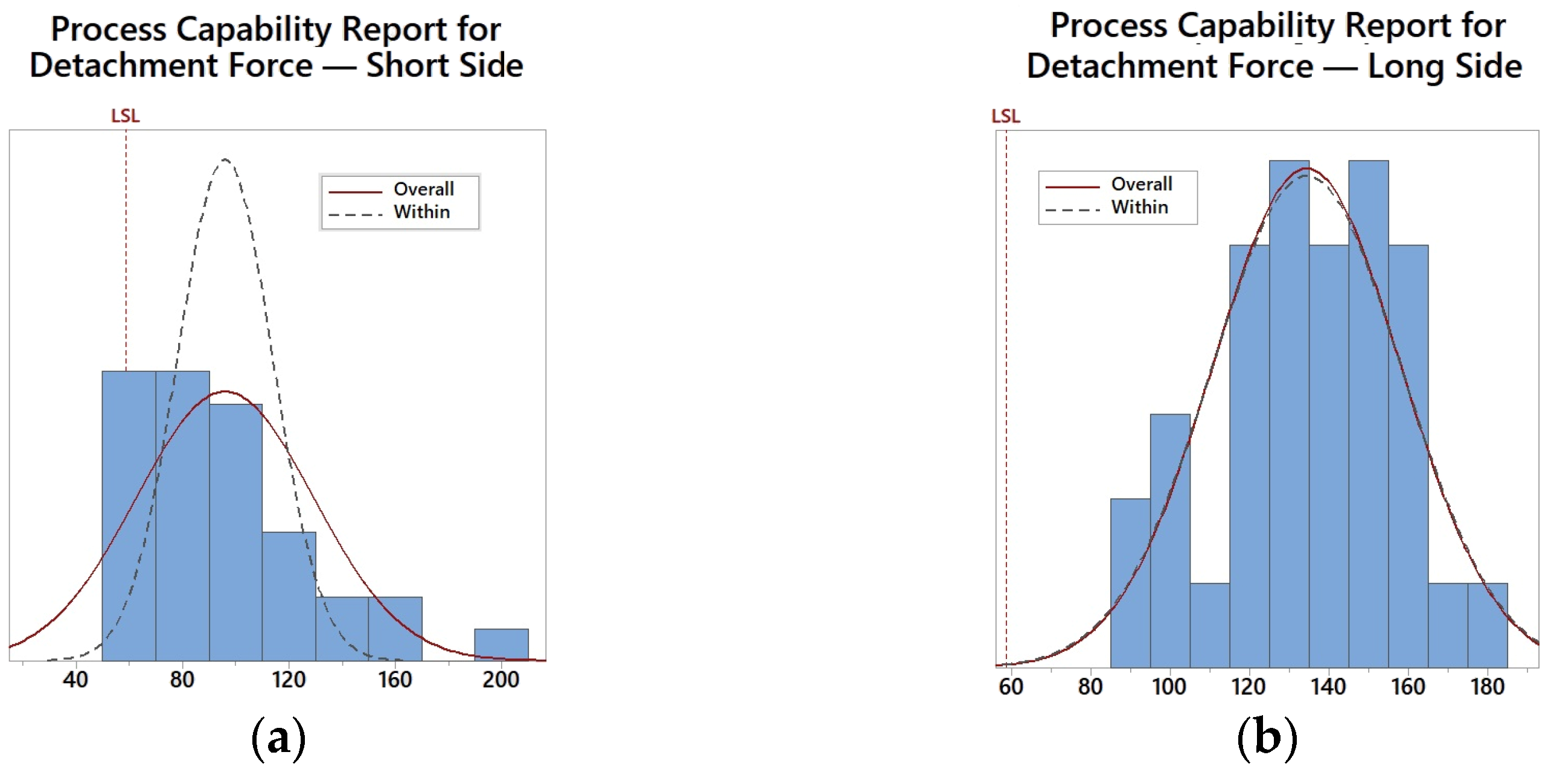 Process Capability Report for Detachment Force — Short Side

LSL

Overall
Within

40
80
120
160
200

(a)

Process Capability Report for Detachment Force — Long Side

LSL

Overall
Within

60
80
100
120
140
160
180

(b)